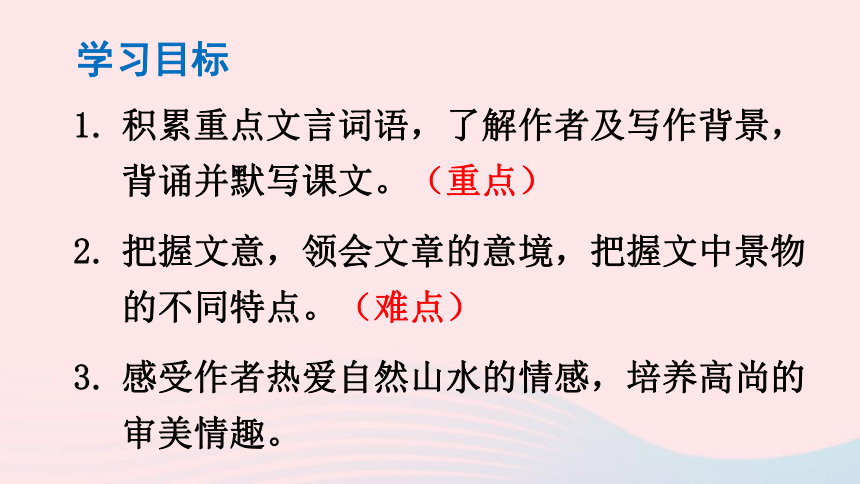 学习目标

1. 积累重点文言词语，了解作者及写作背景，背诵并默写课文。（重点）

2. 把握文意，领会文章的意境，把握文中景物的不同特点。（难点）

3. 感受作者热爱自然山水的情感，培养高尚的审美情趣。